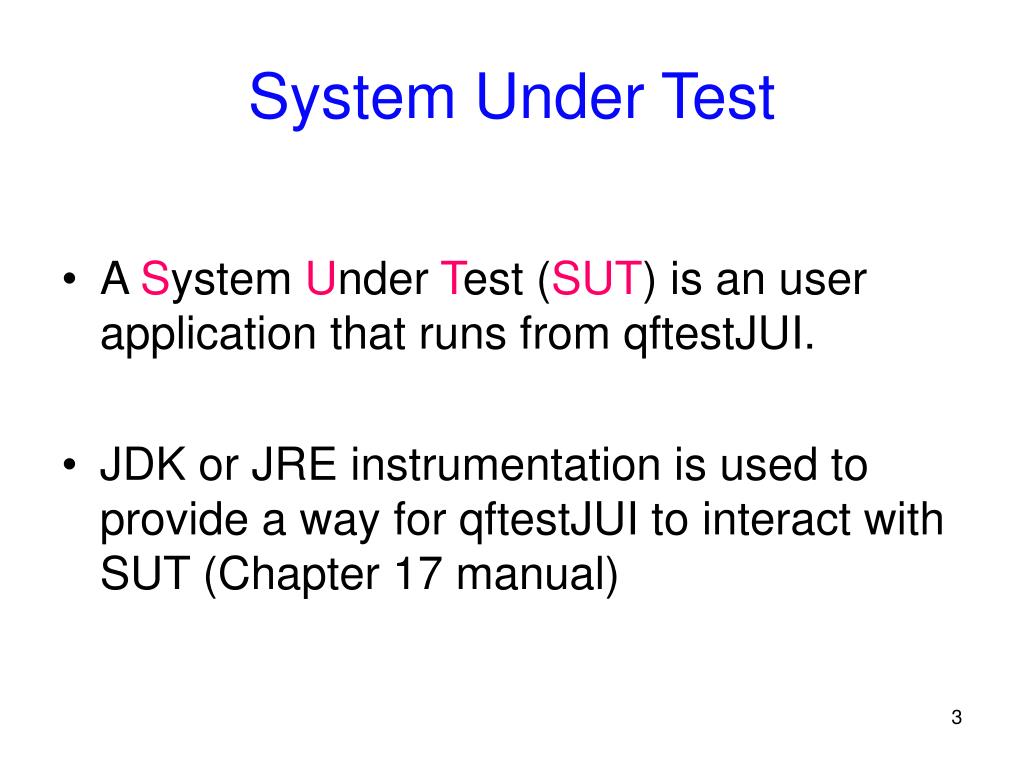 System Under Test

• A System Under Test (SUT) is an user application that runs from qftestJUI.

• JDK or JRE instrumentation is used to provide a way for qftestJUI to interact with SUT (Chapter 17 manual)

3